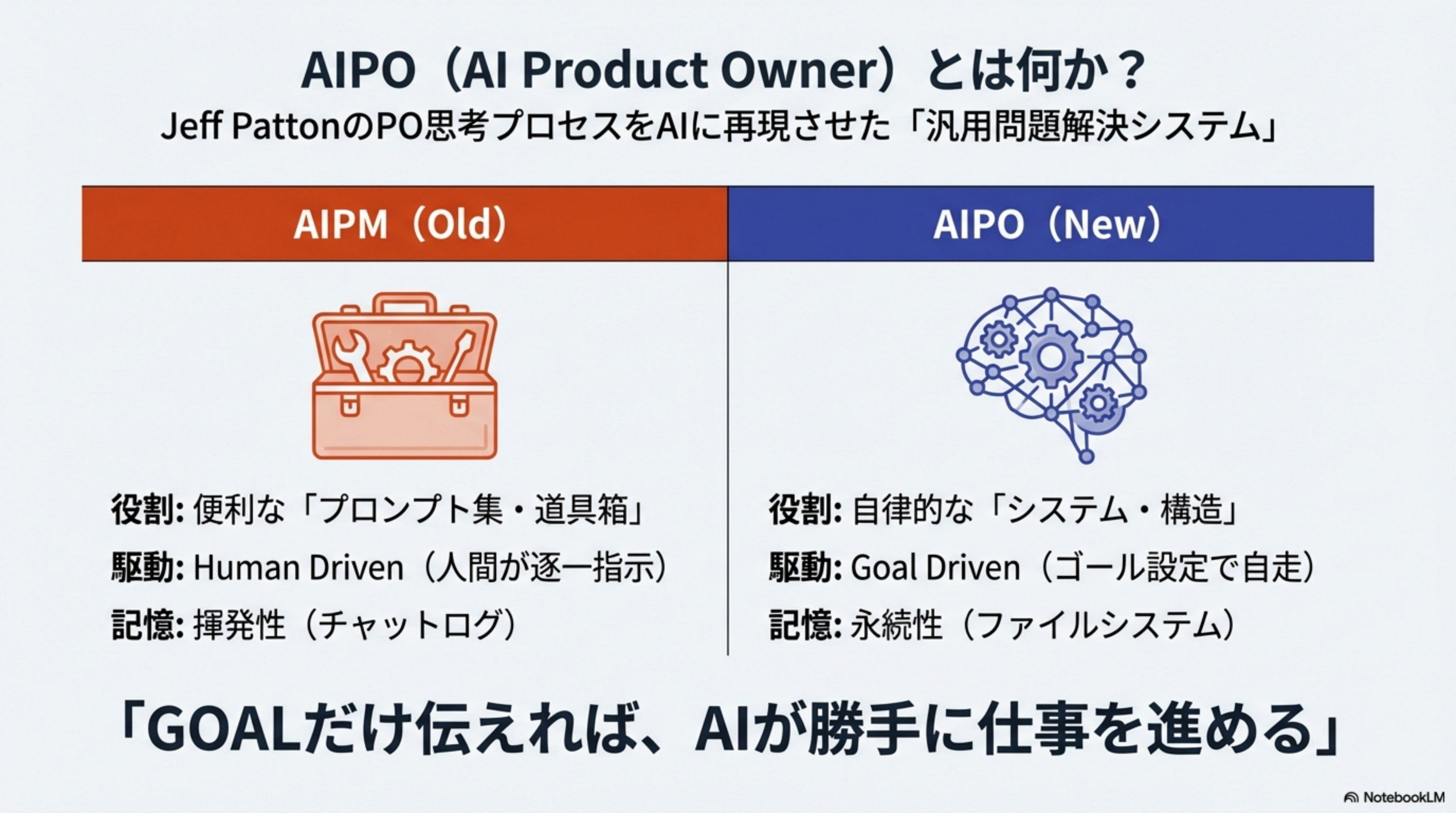 AIPO（AI Product Owner）とは何か？

Jeff PattonのPO思考プロセスをAIに再現させた「汎用問題解決システム」

AIPM（Old）

役割: 便利な「プロンプト集・道具箱」

駆動: Human Driven（人間が逐一指示）

記憶: 揮発性（チャットログ）

AIPO（New）

役割: 自律的な「システム・構造」

駆動: Goal Driven（ゴール設定で自走）

記憶: 永続性（ファイルシステム）

「GOALだけ伝えれば、AIが勝手に仕事を進める」

NotebookLM